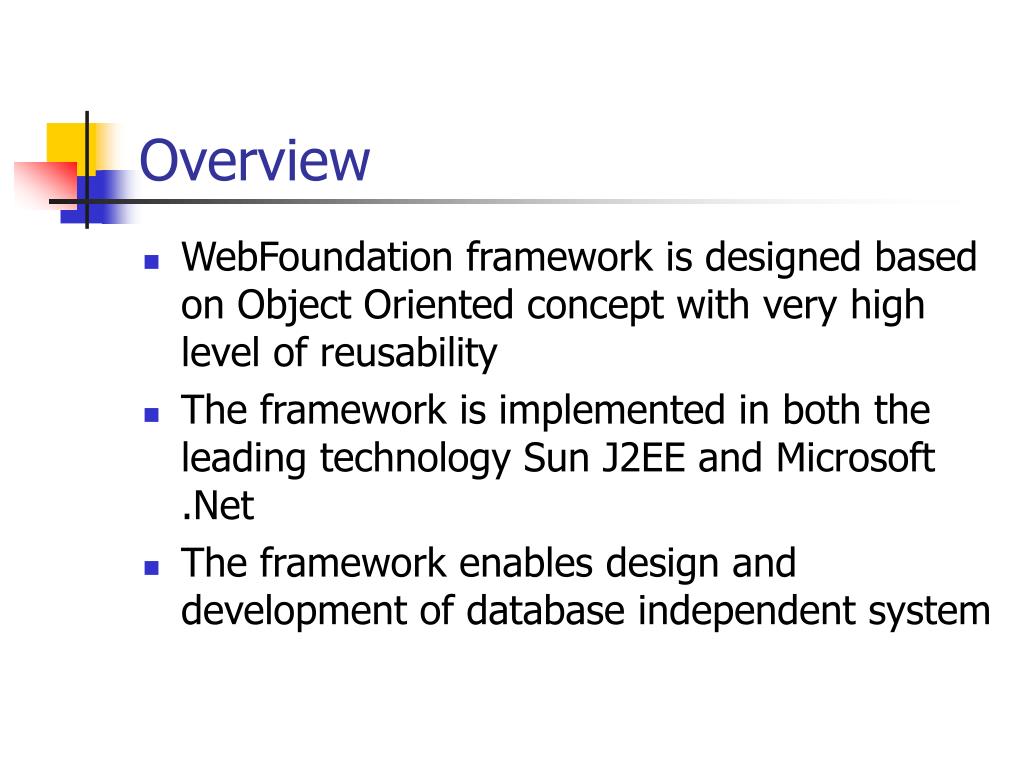 Overview

- WebFoundation framework is designed based on Object Oriented concept with very high level of reusability
- The framework is implemented in both the leading technology Sun J2EE and Microsoft .Net
- The framework enables design and development of database independent system